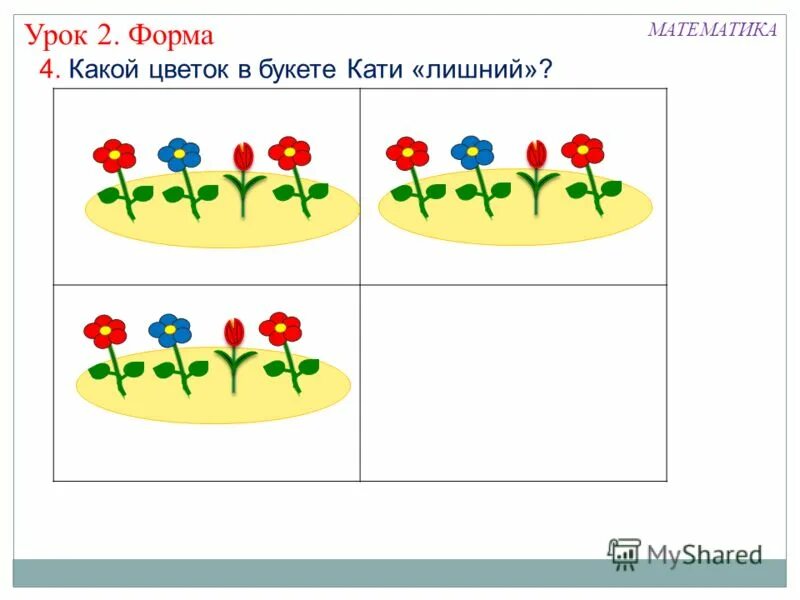 Урок 2. Форма

МАТЕМАТИКА

4. Какой цветок в букете Кати «лишний»?

MyShared